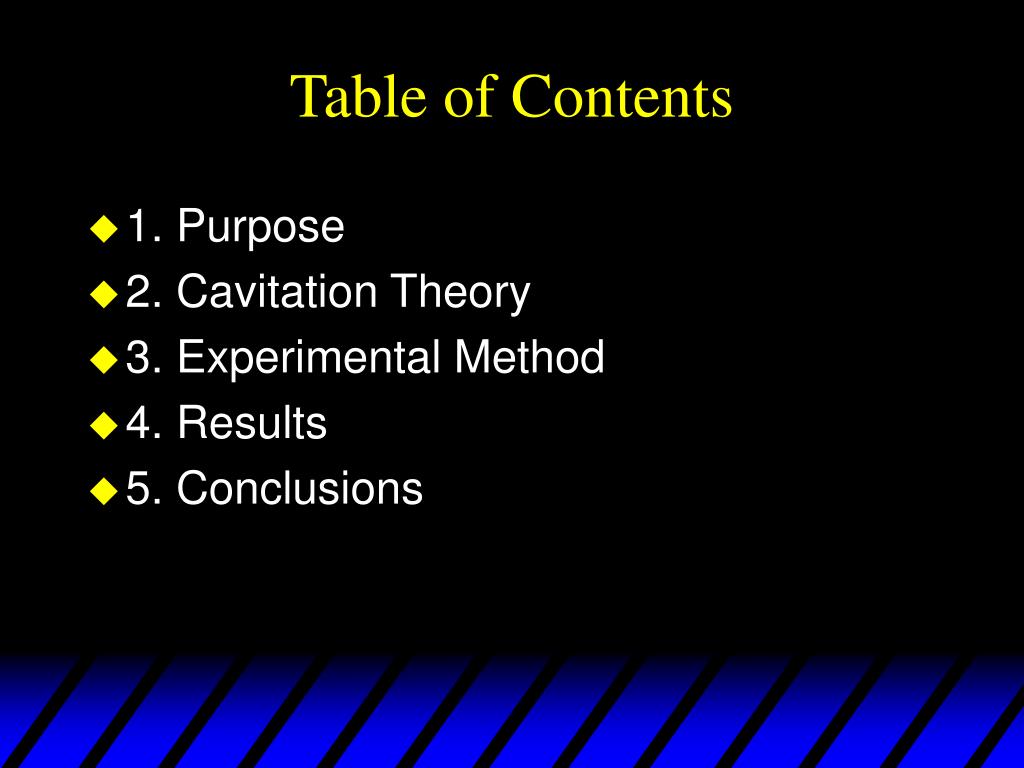 Table of Contents

1. Purpose
2. Cavitation Theory
3. Experimental Method
4. Results
5. Conclusions